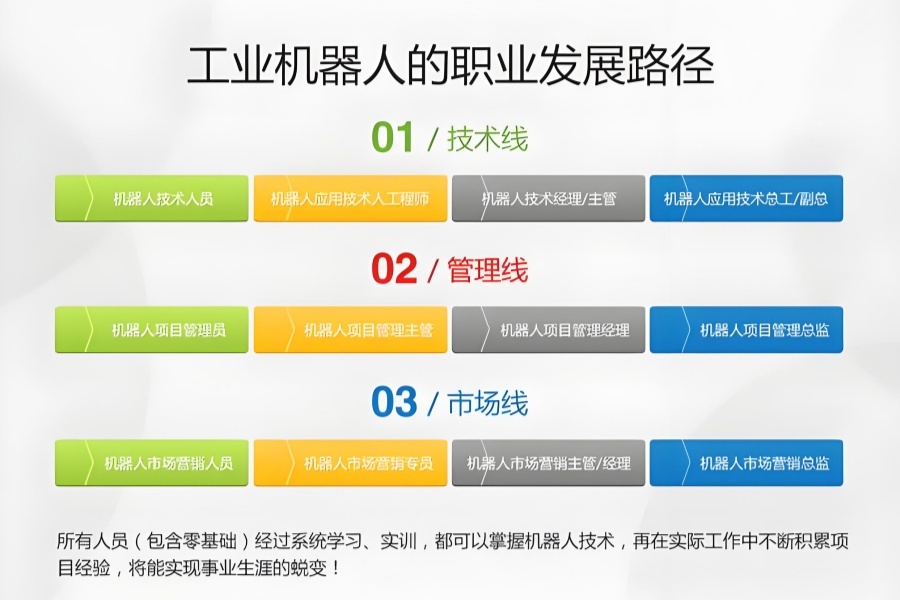 工业机器人的职业发展路径

01 / 技术线

机器人技术人员
机器人应用技术人工程师
机器人技术经理/主管
机器人应用技术总工/副总

02 / 管理线

机器人项目管理员
机器人项目管理主管
机器人项目管理经理
机器人项目管理总监

03 / 市场线

机器人市场营销人员
机器人市场营销专员
机器人市场营销主管/经理
机器人市场营销总监

所有人员（包含零基础）经过系统学习、实训，都可以掌握机器人技术，再在实际工作中不断积累项目经验，将能实现事业生涯的蜕变！